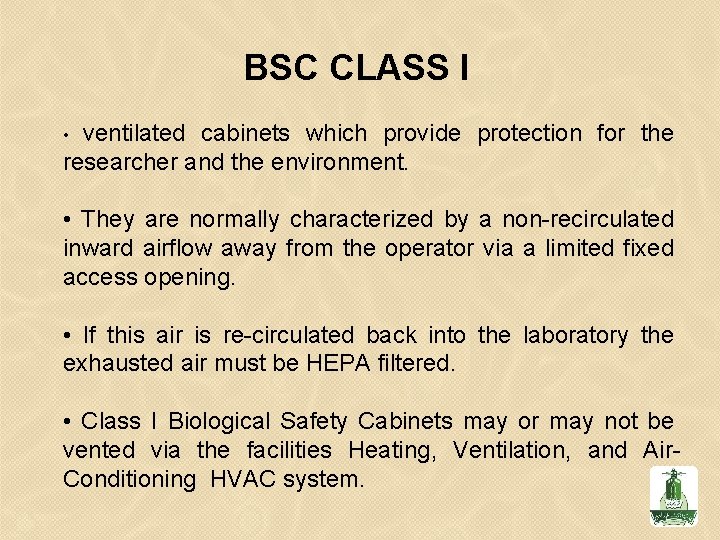 BSC CLASS I

• ventilated cabinets which provide protection for the researcher and the environment.

• They are normally characterized by a non-recirculated inward airflow away from the operator via a limited fixed access opening.

• If this air is re-circulated back into the laboratory the exhausted air must be HEPA filtered.

• Class I Biological Safety Cabinets may or may not be vented via the facilities Heating, Ventilation, and Air-Conditioning HVAC system.